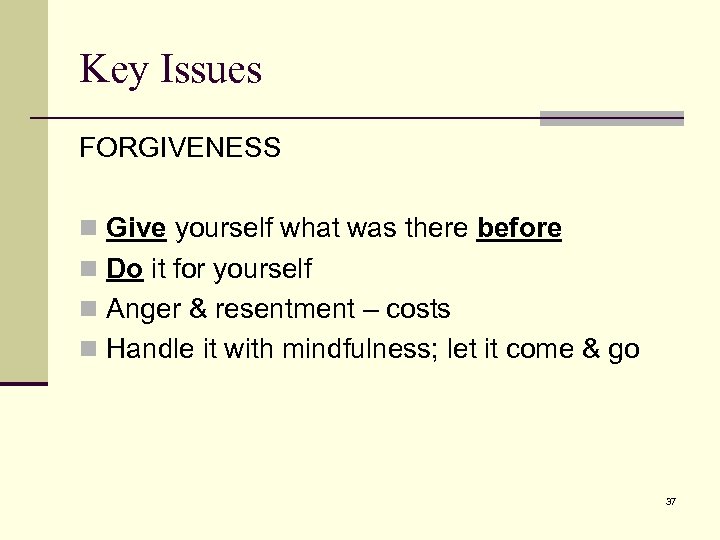 Key Issues

FORGIVENESS

- Give yourself what was there before
- Do it for yourself
- Anger & resentment – costs
- Handle it with mindfulness; let it come & go

37